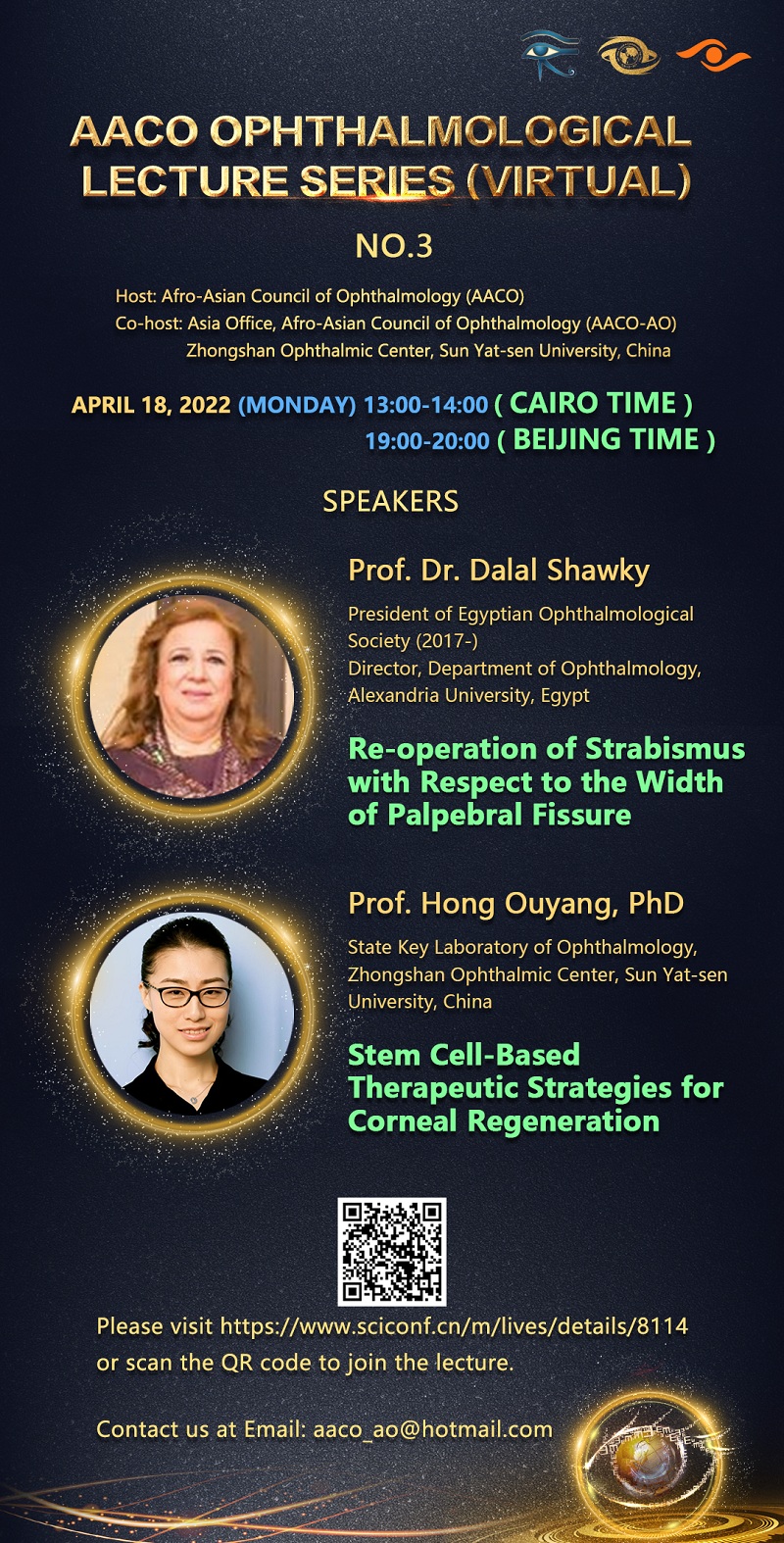 AACO OPHTHALMOLOGICAL LECTURE SERIES (VIRTUAL)

NO.3

Host: Afro-Asian Council of Ophthalmology (AACO)
Co-host: Asia Office, Afro-Asian Council of Ophthalmology (AACO-AO)
Zhongshan Ophthalmic Center, Sun Yat-sen University, China

APRIL 18, 2022 (MONDAY) 13:00-14:00 ( CAIRO TIME )
19:00-20:00 ( BEIJING TIME )

SPEAKERS

Prof. Dr. Dalal Shawky

President of Egyptian Ophthalmological Society (2017-)
Director, Department of Ophthalmology, Alexandria University, Egypt

Re-operation of Strabismus with Respect to the Width of Palpebral Fissure

Prof. Hong Ouyang, PhD

State Key Laboratory of Ophthalmology, Zhongshan Ophthalmic Center, Sun Yat-sen University, China

Stem Cell-Based Therapeutic Strategies for Corneal Regeneration

Please visit https://www.sciconf.cn/m/lives/details/8114 or scan the QR code to join the lecture.

Contact us at Email: aaco_ao@hotmail.com